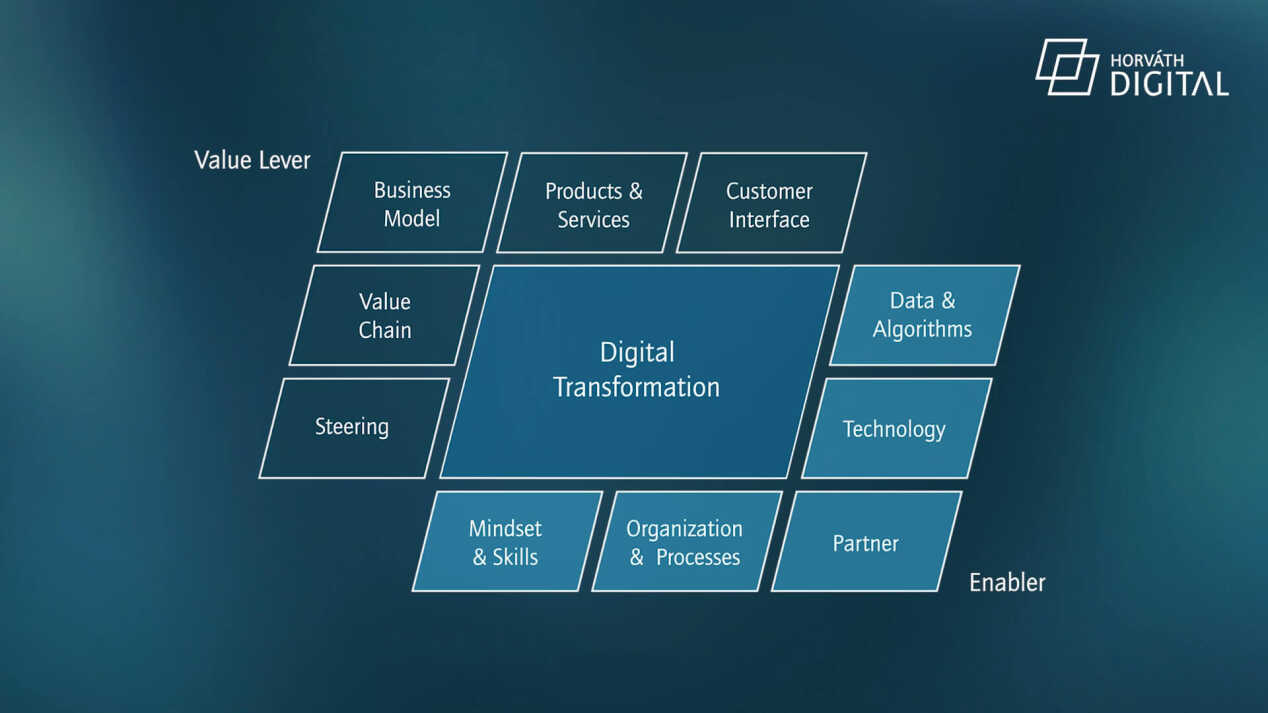 HORVÁTH DIGITAL

Value Lever

Business Model

Products & Services

Customer Interface

Value Chain

Digital Transformation

Data & Algorithms

Steering

Technology

Mindset & Skills

Organization & Processes

Partner

Enabler